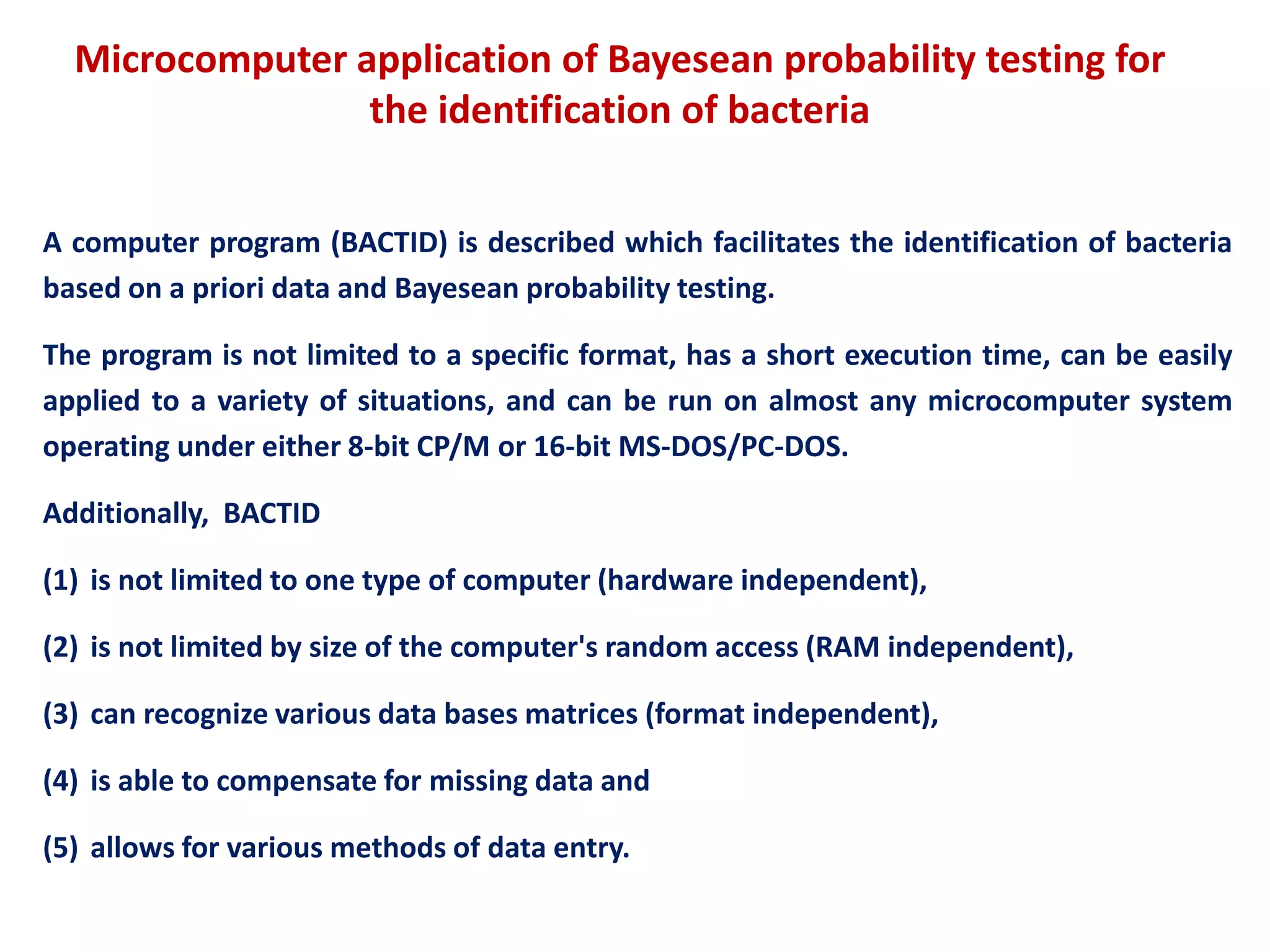 Microcomputer application of Bayesean probability testing for the identification of bacteria

A computer program (BACTID) is described which facilitates the identification of bacteria based on a priori data and Bayesean probability testing.

The program is not limited to a specific format, has a short execution time, can be easily applied to a variety of situations, and can be run on almost any microcomputer system operating under either 8-bit CP/M or 16-bit MS-DOS/PC-DOS.

Additionally, BACTID

(1) is not limited to one type of computer (hardware independent),

(2) is not limited by size of the computer's random access (RAM independent),

(3) can recognize various data bases matrices (format independent),

(4) is able to compensate for missing data and

(5) allows for various methods of data entry.